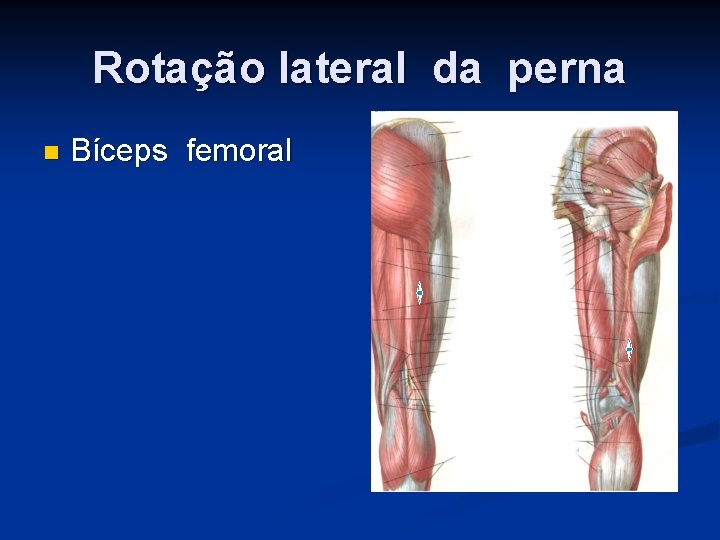 Rotação lateral da perna

Bíceps femoral